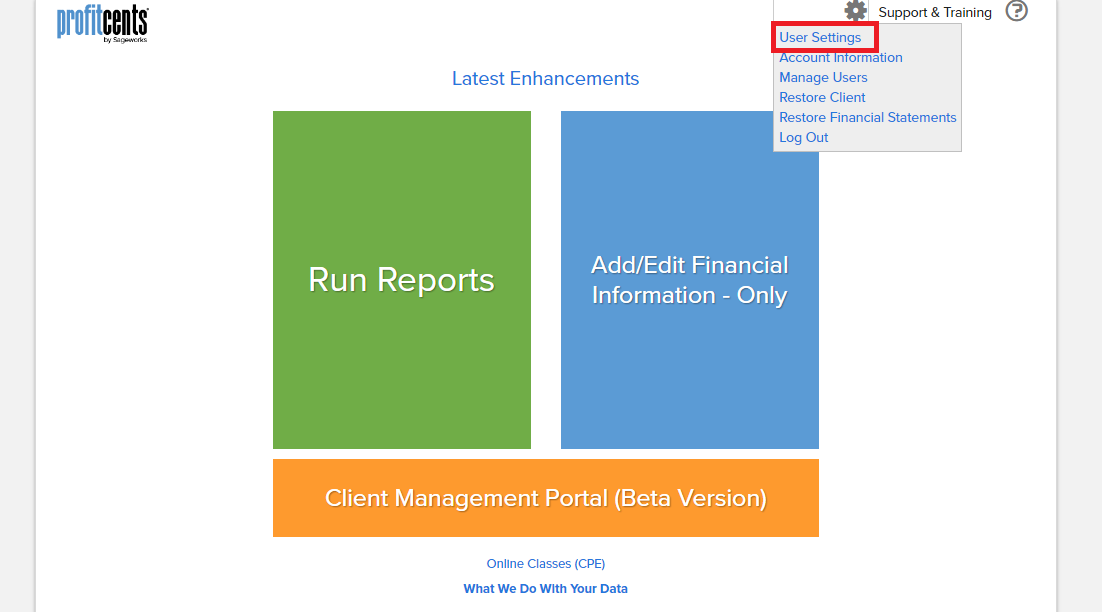 profitcents by Sageworks

Support & Training

User Settings
Account Information
Manage Users
Restore Client
Restore Financial Statements
Log Out

Latest Enhancements

Run Reports

Add/Edit Financial Information - Only

Client Management Portal (Beta Version)

Online Classes (CPE)

What We Do With Your Data